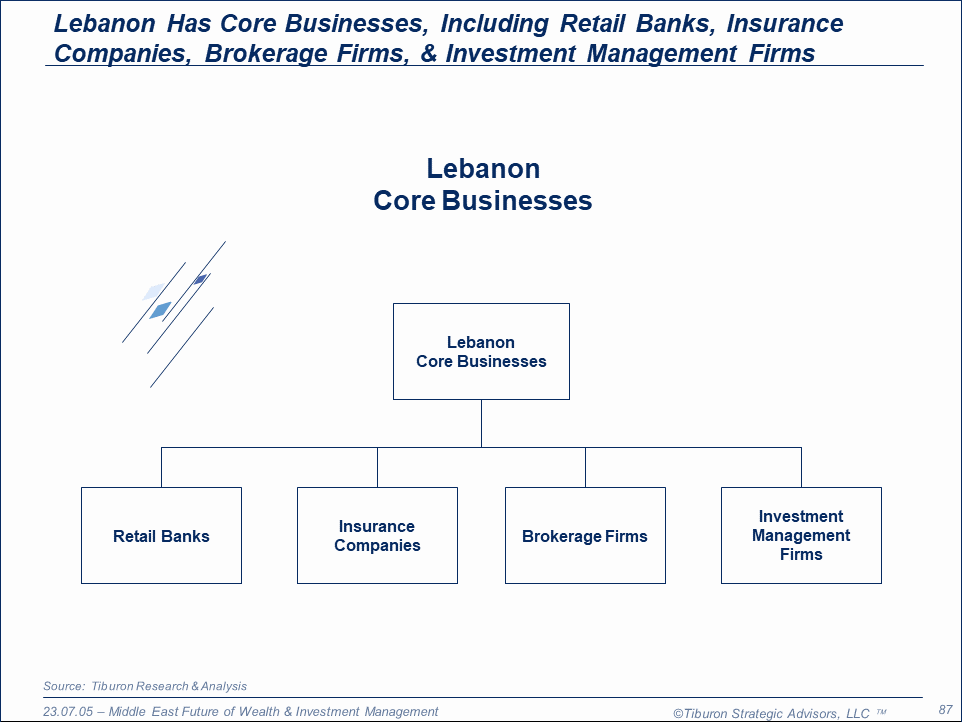 Lebanon Has Core Businesses, Including Retail Banks, Insurance Companies, Brokerage Firms, & Investment Management Firms

Lebanon
Core Businesses

Lebanon
Core Businesses

Retail Banks

Insurance Companies

Brokerage Firms

Investment Management Firms

Source: Tiburon Research & Analysis

23.07.05 – Middle East Future of Wealth & Investment Management

©Tiburon Strategic Advisors, LLC ™

87